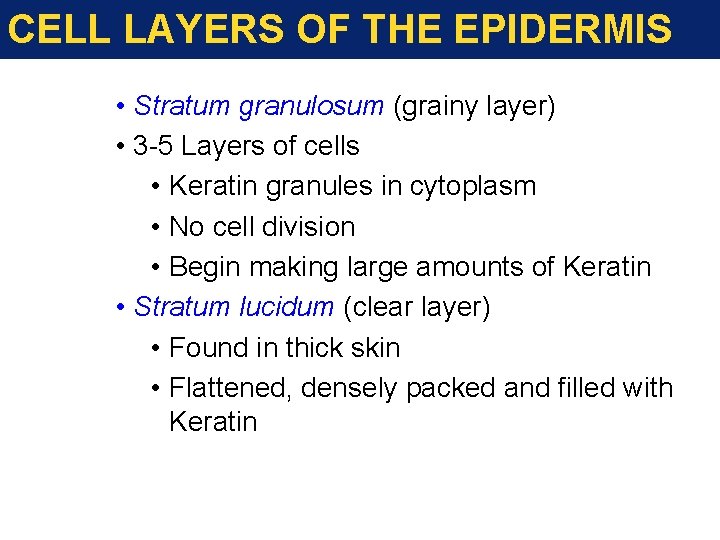 CELL LAYERS OF THE EPIDERMIS

• Stratum granulosum (grainy layer)
• 3-5 Layers of cells
  • Keratin granules in cytoplasm
  • No cell division
  • Begin making large amounts of Keratin
• Stratum lucidum (clear layer)
  • Found in thick skin
  • Flattened, densely packed and filled with Keratin